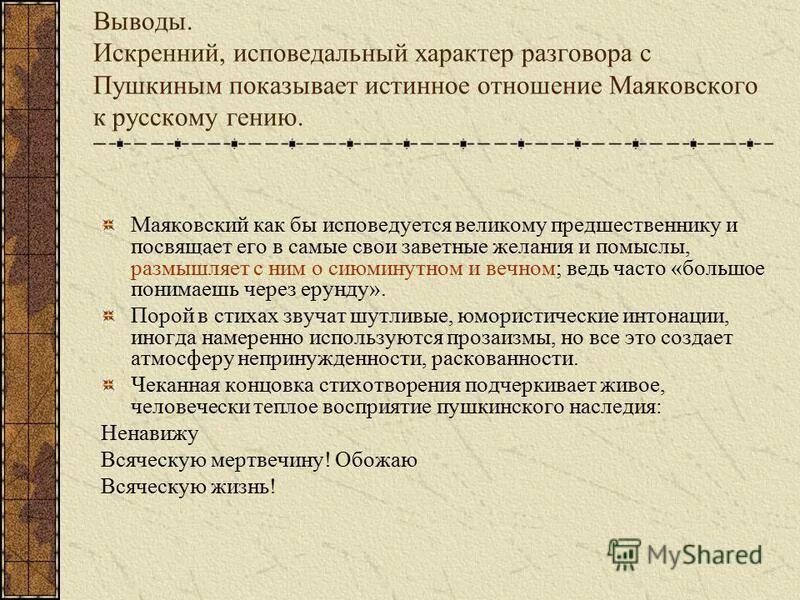 Выводы.
Искренний, исповедальный характер разговора с Пушкиным показывает истинное отношение Маяковского к русскому гению.

Маяковский как бы исповедуется великому предшественнику и посвящает его в самые свои заветные желания и помыслы, размышляет с ним о сиюминутном и вечном; ведь часто «большое понимаешь через ерунду».

Порой в стихах звучат шутливые, юмористические интонации, иногда намеренно используются прозаизмы, но все это создает атмосферу непринужденности, раскованности.

Чеканная концовка стихотворения подчеркивает живое, человечески теплое восприятие пушкинского наследия:

Ненавижу
Всяческую мертвечину! Обожаю
Всяческую жизнь!

MyShared